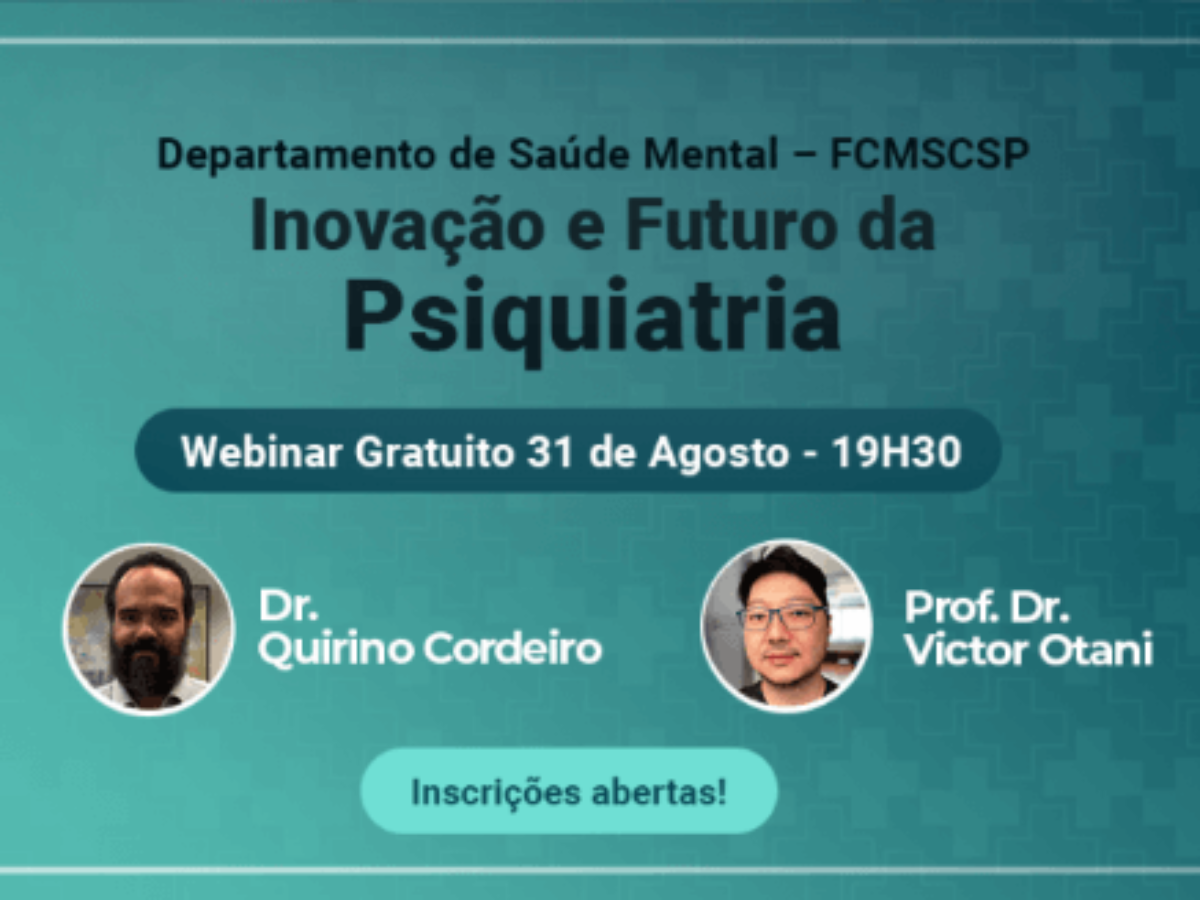 Departamento de Saúde Mental – FCMSCSP
Inovação e Futuro da Psiquiatria

Webinar Gratuito 31 de Agosto - 19H30

Dr. Quirino Cordeiro

Prof. Dr. Victor Otani

Inscrições abertas!